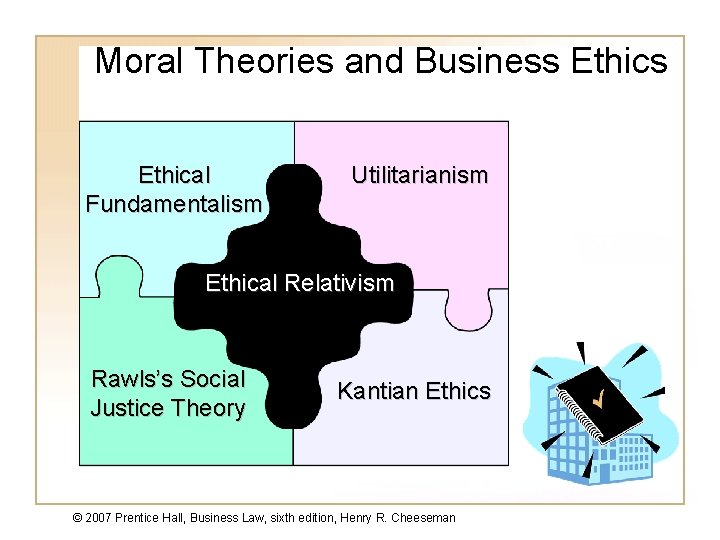 Moral Theories and Business Ethics

Ethical Fundamentalism

Utilitarianism

Ethical Relativism

Rawls's Social Justice Theory

Kantian Ethics

© 2007 Prentice Hall, Business Law, sixth edition, Henry R. Cheeseman